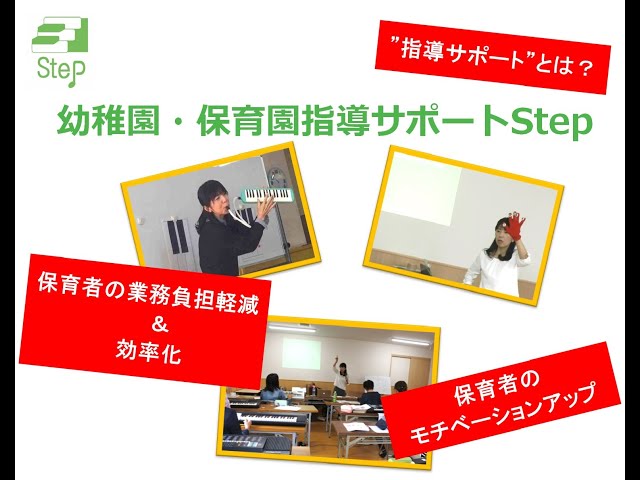 Step

”指導サポート”とは？

幼稚園・保育園指導サポートStep

保育者の業務負担軽減
&
効率化

保育者の
モチベーションアップ